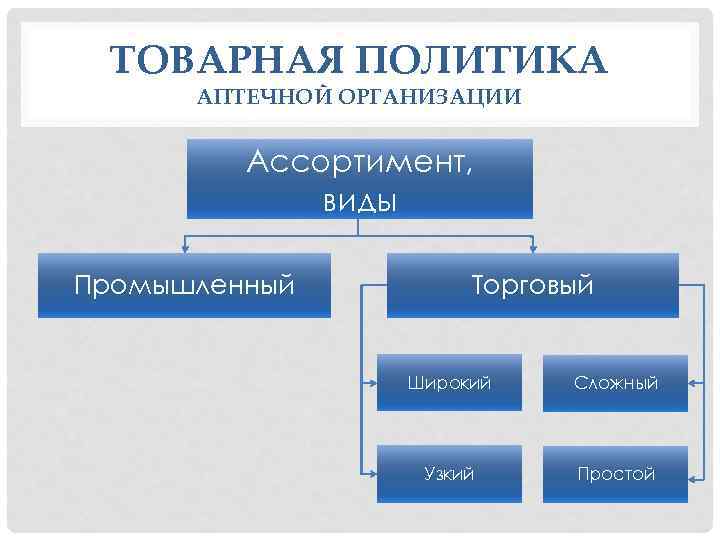 ТОВАРНАЯ ПОЛИТИКА
АПТЕЧНОЙ ОРГАНИЗАЦИИ

Ассортимент, виды

Промышленный

Торговый

Широкий

Сложный

Узкий

Простой